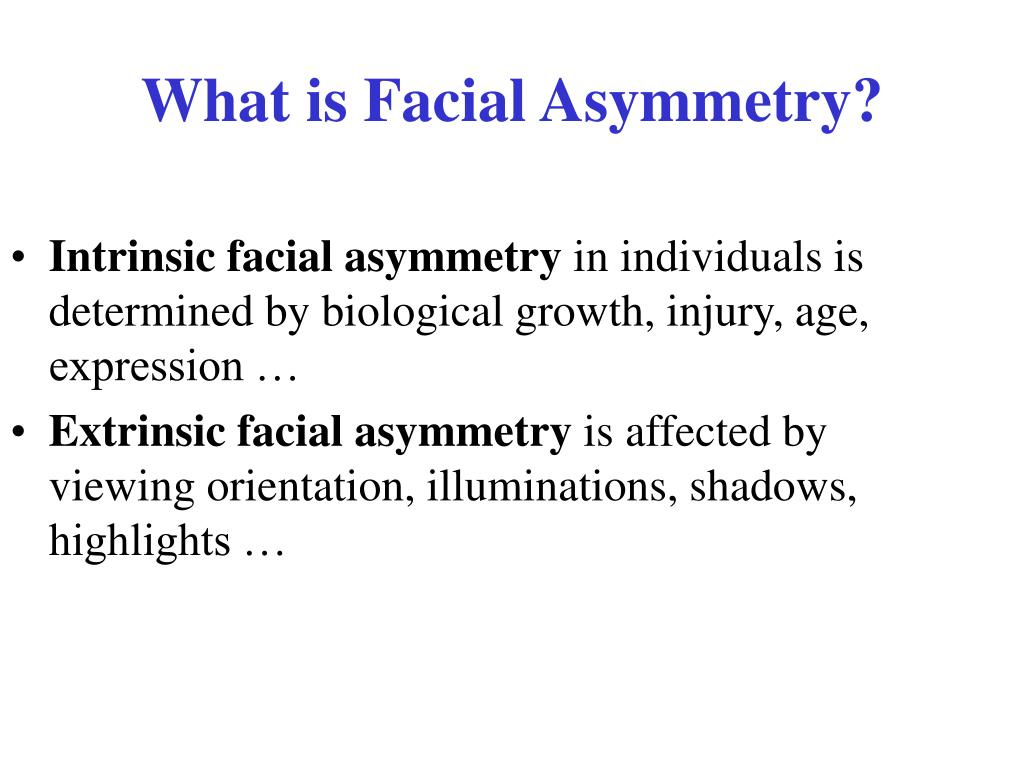 What is Facial Asymmetry?

• Intrinsic facial asymmetry in individuals is determined by biological growth, injury, age, expression …

• Extrinsic facial asymmetry is affected by viewing orientation, illuminations, shadows, highlights …